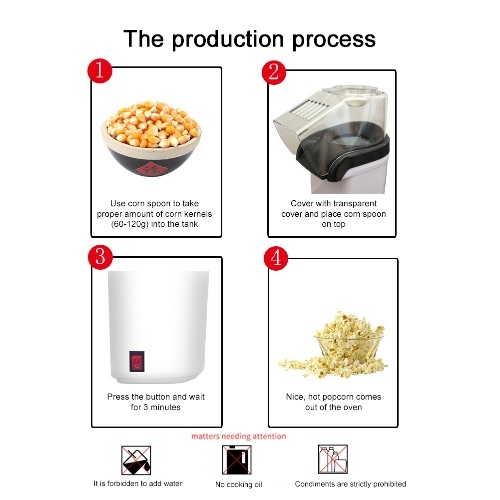 The production process

1

Use corn spoon to take proper amount of corn kernels (60-120g) into the tank

2

Cover with transparent cover and place corn spoon on top

3

Press the button and wait for 3 minutes

4

Nice, hot popcorn comes out of the oven

matters needing attention

It is forbidden to add water

No cooking oil

Condiments are strictly prohibited